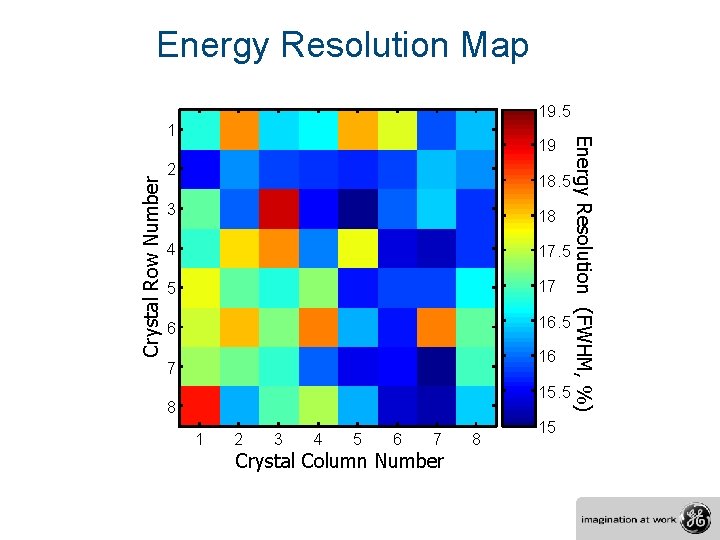 Energy Resolution Map

Crystal Row Number

1
2
3
4
5
6
7
8

1 2 3 4 5 6 7 8

Crystal Column Number

19.5
19
18.5
18
17.5
17
16.5
16
15.5
15

Energy Resolution (FWHM, %)

imagination at work